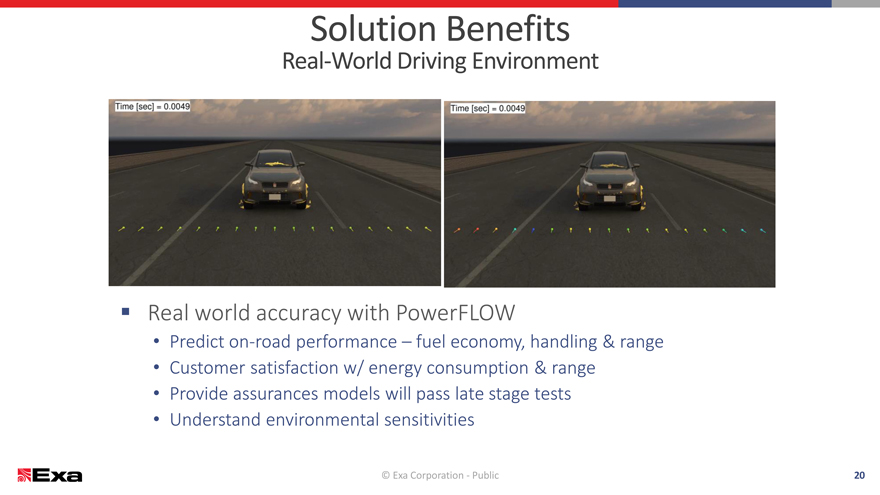 Solution Benefits
Real-World Driving Environment

Time [sec] = 0.0049

Time [sec] = 0.0049

▪ Real world accuracy with PowerFLOW
• Predict on-road performance – fuel economy, handling & range
• Customer satisfaction w/ energy consumption & range
• Provide assurances models will pass late stage tests
• Understand environmental sensitivities

Exa

© Exa Corporation - Public

20